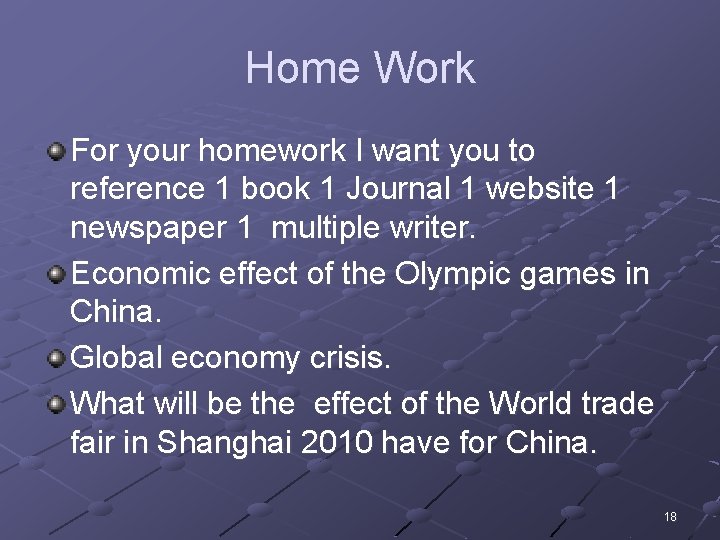 Home Work

For your homework I want you to reference 1 book 1 Journal 1 website 1 newspaper 1 multiple writer.

Economic effect of the Olympic games in China.

Global economy crisis.

What will be the effect of the World trade fair in Shanghai 2010 have for China.

18